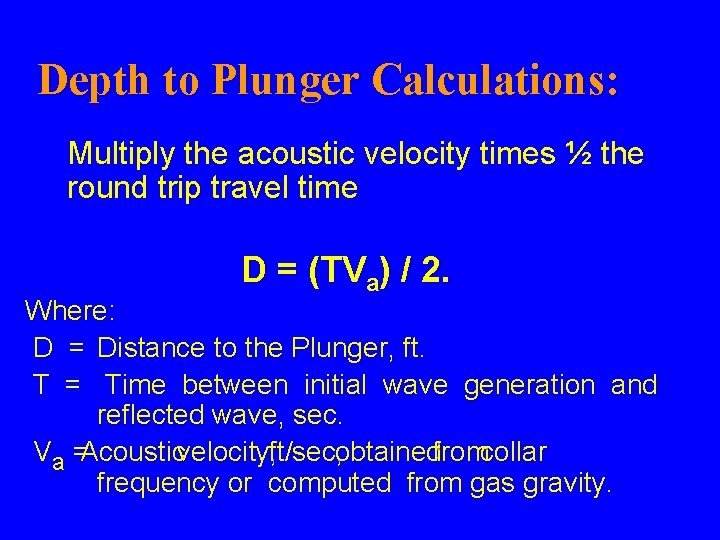 Depth to Plunger Calculations:

Multiply the acoustic velocity times ½ the round trip travel time

$D = (TV_a) / 2.$

Where:

D = Distance to the Plunger, ft.

T = Time between initial wave generation and reflected wave, sec.

$V_a$ = Acoustic velocity, ft/sec, obtained from collar frequency or computed from gas gravity.